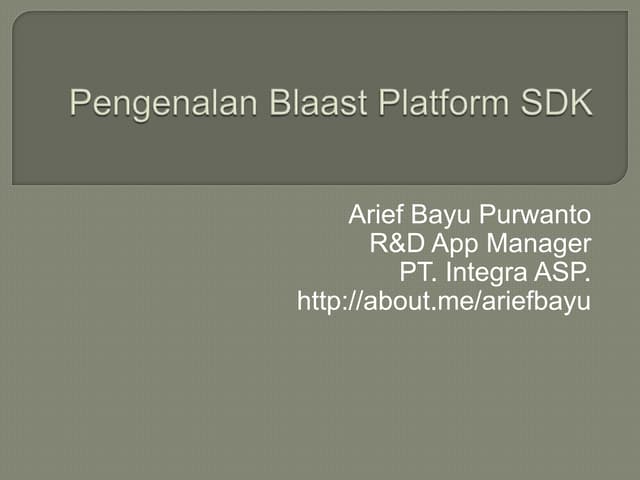 Pengenalan Blaast Platform SDK

Arief Bayu Purwanto
R&D App Manager
PT. Integra ASP.
http://about.me/ariefbayu